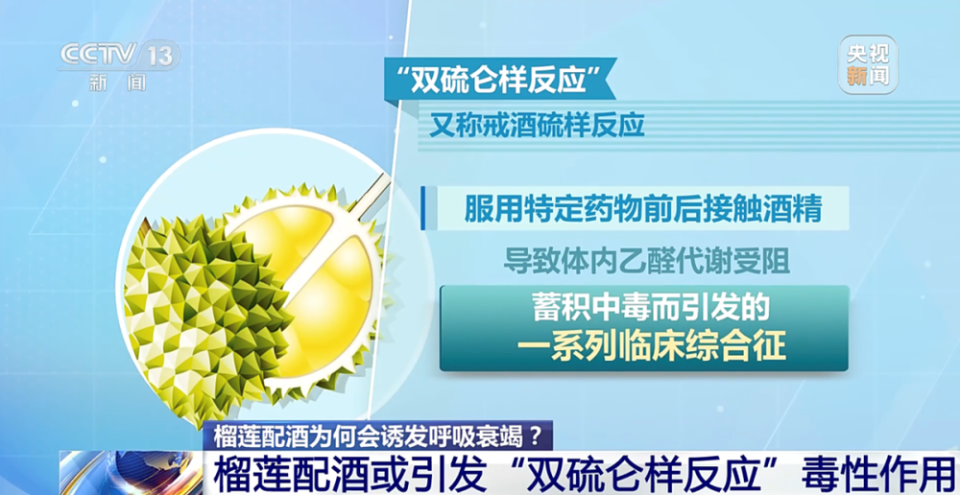 CCTV 13
新闻

央视新闻

“双硫仑样反应”

又称戒酒硫样反应

服用特定药物前后接触酒精

导致体内乙醛代谢受阻

蓄积中毒而引发的
一系列临床综合征

榴莲配酒为何会诱发呼吸衰竭？

榴莲配酒或引发“双硫仑样反应”毒性作用